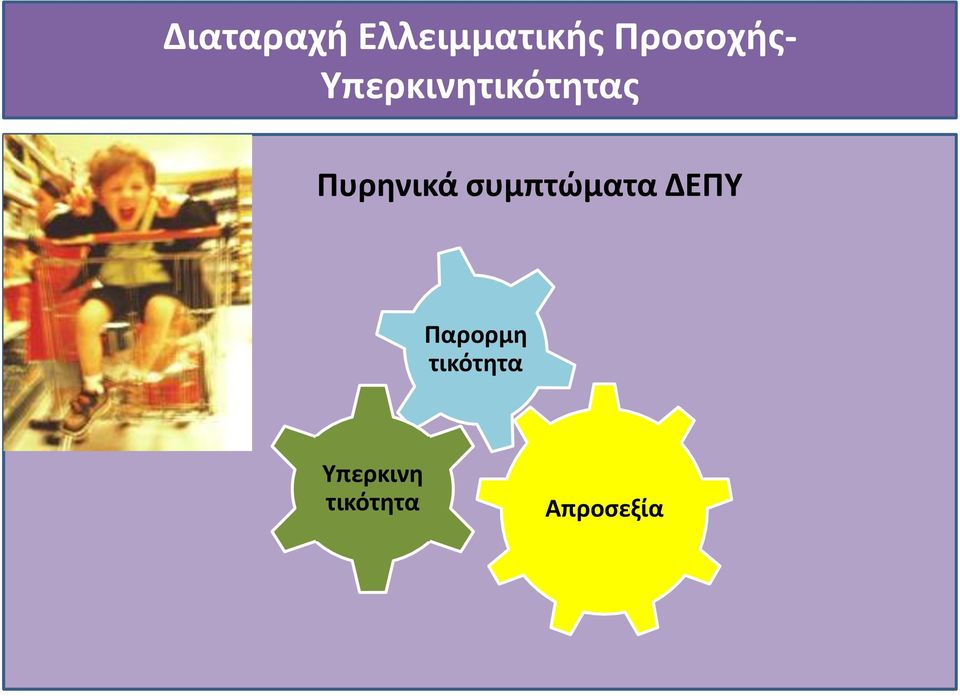 Διαταραχή Ελλειμματικής Προσοχής-Υπερκινητικότητας

Πυρηνικά συμπτώματα ΔΕΠΥ

Παρορμη τικότητα

Υπερκινη τικότητα

Απροσεξία